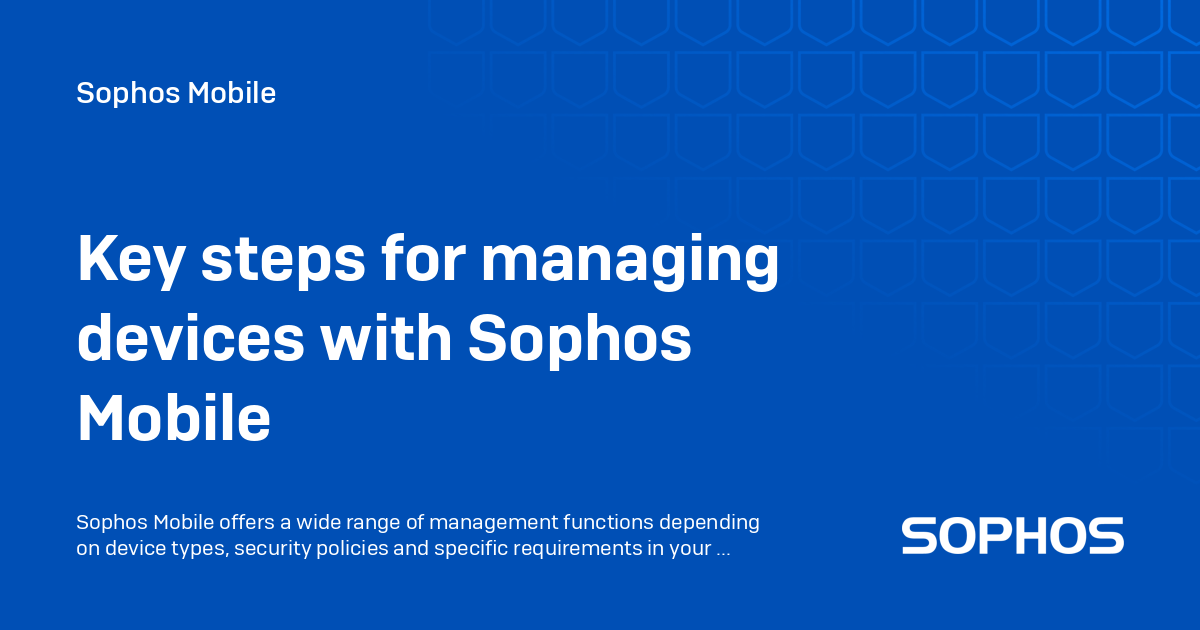 Sophos Mobile

Key steps for managing devices with Sophos Mobile

Sophos Mobile offers a wide range of management functions depending on device types, security policies and specific requirements in your ...

SOPHOS